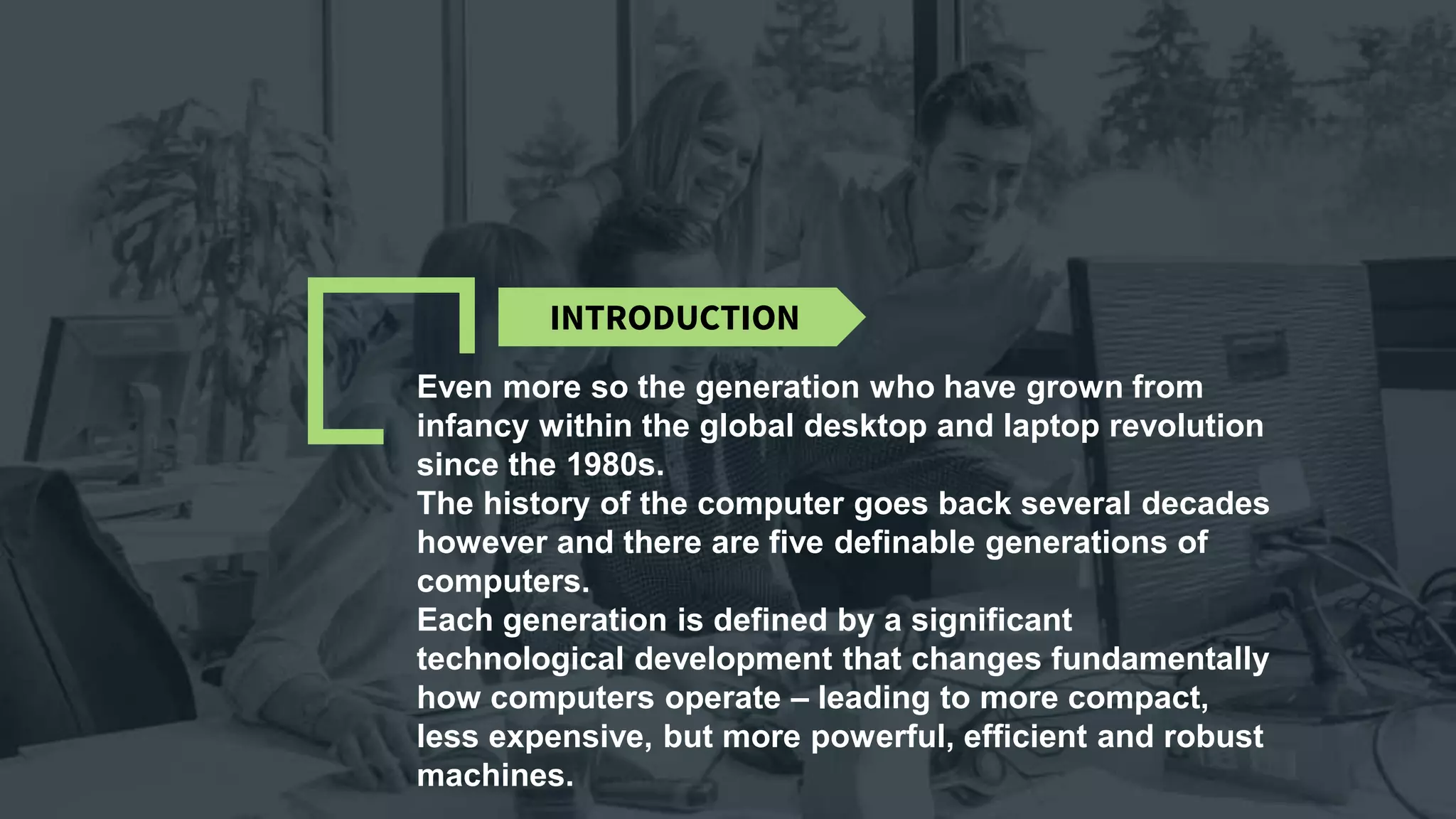 INTRODUCTION

Even more so the generation who have grown from infancy within the global desktop and laptop revolution since the 1980s.
The history of the computer goes back several decades however and there are five definable generations of computers.
Each generation is defined by a significant technological development that changes fundamentally how computers operate – leading to more compact, less expensive, but more powerful, efficient and robust machines.